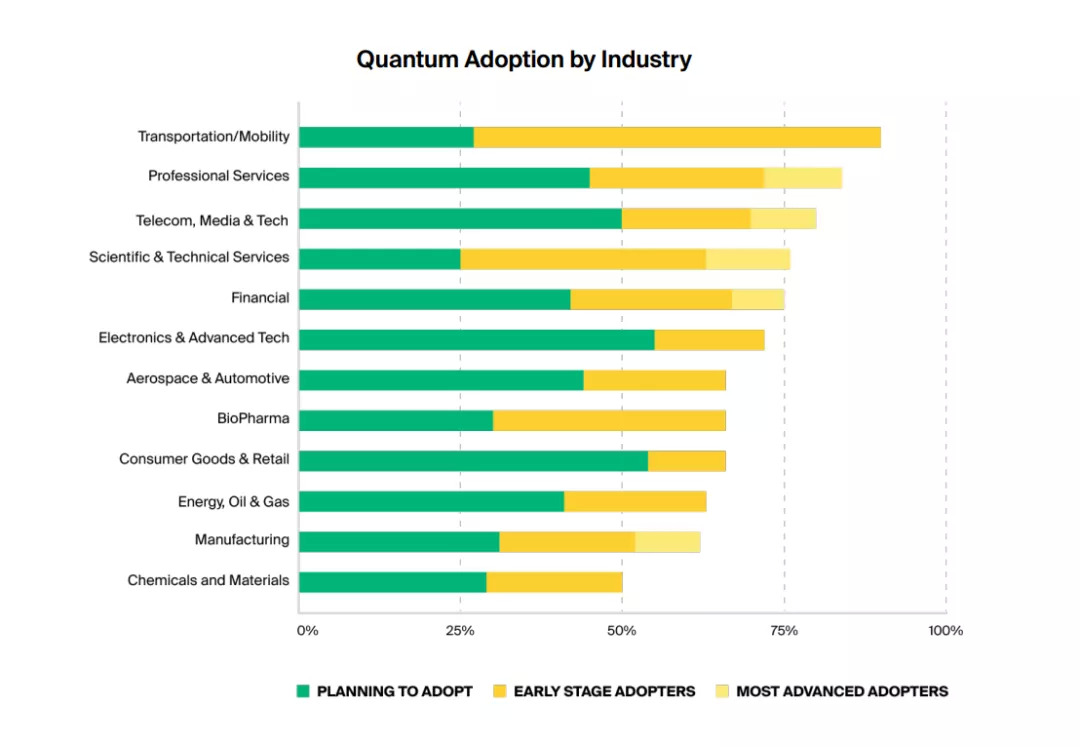 Quantum Adoption by Industry

Transportation/Mobility
Professional Services
Telecom, Media & Tech
Scientific & Technical Services
Financial
Electronics & Advanced Tech
Aerospace & Automotive
BioPharma
Consumer Goods & Retail
Energy, Oil & Gas
Manufacturing
Chemicals and Materials

0%
25%
50%
75%
100%

PLANNING TO ADOPT
EARLY STAGE ADOPTERS
MOST ADVANCED ADOPTERS